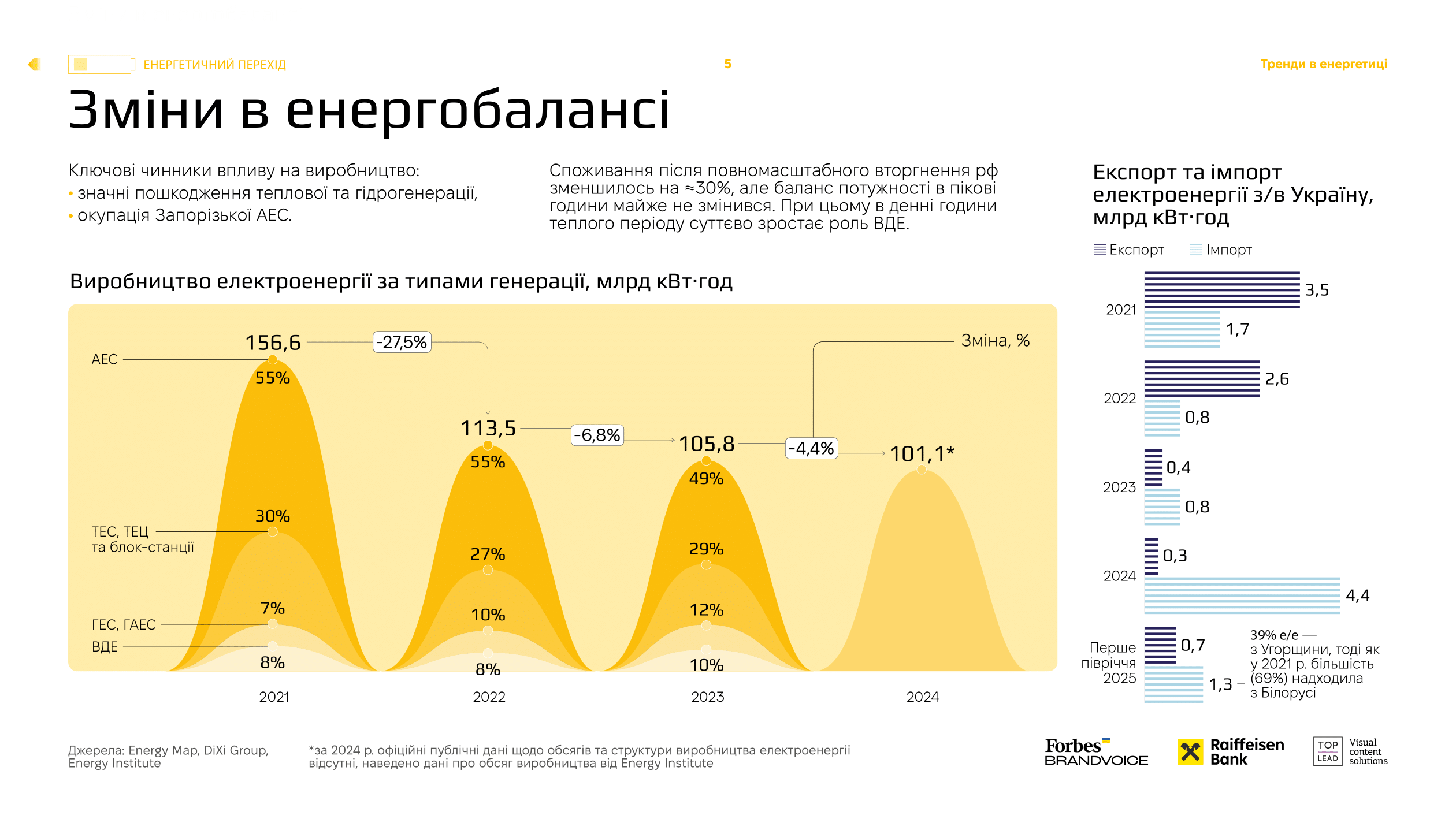 ЕНЕРГЕТИЧНИЙ ПЕРЕХІД
5
Тренди в енергетиці

Зміни в енергобалансі

Ключові чинники впливу на виробництво:
• значні пошкодження теплової та гідрогенерації,
• окупація Запорізької АЕС.

Споживання після повномасштабного вторгнення рф зменшилось на ≈30%, але баланс потужності в пікові години майже не змінився. При цьому в денні години теплого періоду суттєво зростає роль ВДЕ.

Виробництво електроенергії за типами генерації, млрд кВт·год

АЕС
ТЕС, ТЕЦ та блок-станції
ГЕС, ГАЕС
ВДЕ

156,6
55%
30%
7%
8%
2021

-27,5%

113,5
55%
27%
10%
8%
2022

-6,8%

105,8
49%
29%
12%
10%
2023

-4,4%

101,1*
2024

Зміна, %

Експорт та імпорт електроенергії з/в Україну, млрд кВт·год

Експорт
Імпорт

2021
3,5
1,7

2022
2,6
0,8

2023
0,4
0,8

2024
0,3
4,4

Перше півріччя 2025
0,7
1,3

39% е/е — з Угорщини, тоді як у 2021 р. більшість (69%) надходила з Білорусі

Джерела: Energy Map, DiXi Group, Energy Institute

*за 2024 р. офіційні публічні дані щодо обсягів та структури виробництва електроенергії відсутні, наведено дані про обсяг виробництва від Energy Institute

Forbes BRANDVOICE
Raiffeisen Bank
TOP LEAD Visual content solutions